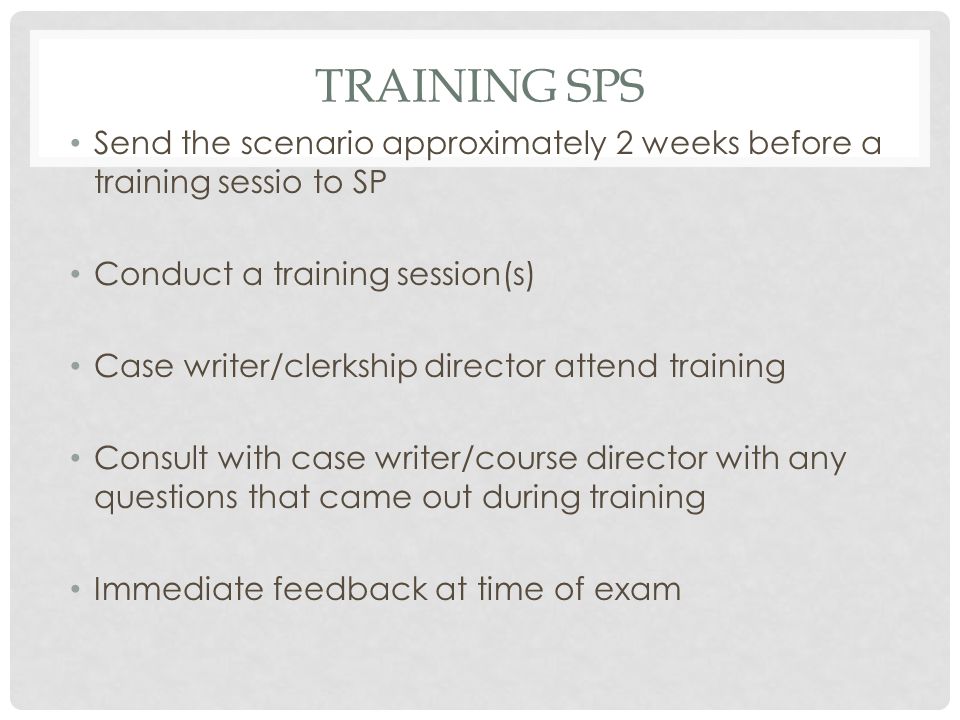 TRAINING SPS

• Send the scenario approximately 2 weeks before a training sessio to SP

• Conduct a training session(s)

• Case writer/clerkship director attend training

• Consult with case writer/course director with any questions that came out during training

• Immediate feedback at time of exam